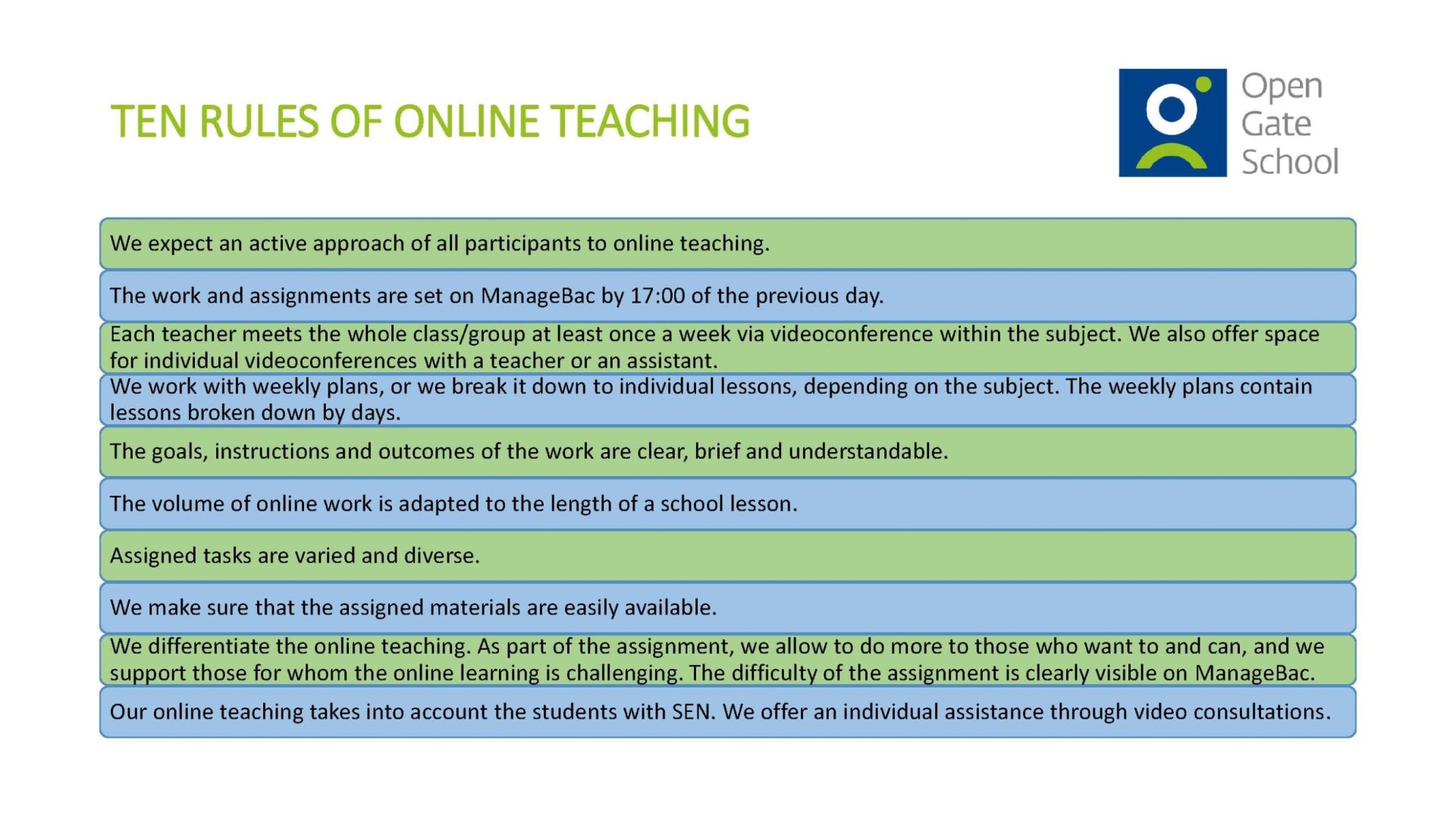 TEN RULES OF ONLINE TEACHING

Open Gate School

We expect an active approach of all participants to online teaching.

The work and assignments are set on ManageBac by 17:00 of the previous day.

Each teacher meets the whole class/group at least once a week via videoconference within the subject. We also offer space for individual videoconferences with a teacher or an assistant.

We work with weekly plans, or we break it down to individual lessons, depending on the subject. The weekly plans contain lessons broken down by days.

The goals, instructions and outcomes of the work are clear, brief and understandable.

The volume of online work is adapted to the length of a school lesson.

Assigned tasks are varied and diverse.

We make sure that the assigned materials are easily available.

We differentiate the online teaching. As part of the assignment, we allow to do more to those who want to and can, and we support those for whom the online learning is challenging. The difficulty of the assignment is clearly visible on ManageBac.

Our online teaching takes into account the students with SEN. We offer an individual assistance through video consultations.